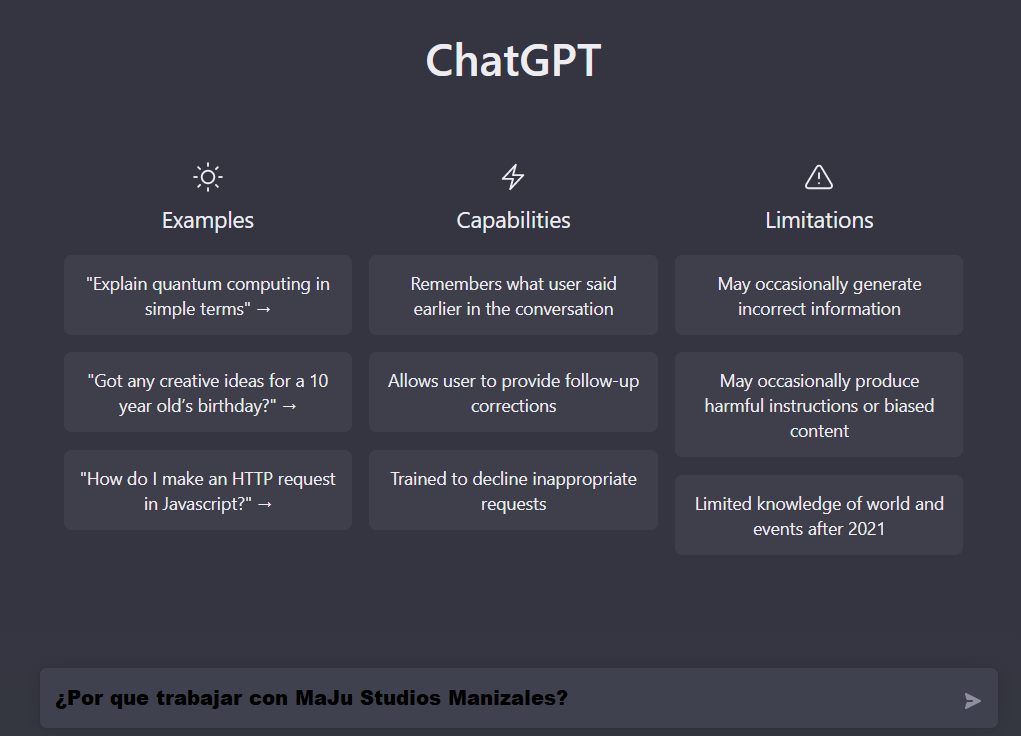 ChatGPT

Examples

"Explain quantum computing in simple terms" →

"Got any creative ideas for a 10 year old's birthday?" →

"How do I make an HTTP request in Javascript?" →

Capabilities

Remembers what user said earlier in the conversation

Allows user to provide follow-up corrections

Trained to decline inappropriate requests

Limitations

May occasionally generate incorrect information

May occasionally produce harmful instructions or biased content

Limited knowledge of world and events after 2021

¿Por que trabajar con MaJu Studios Manizales?